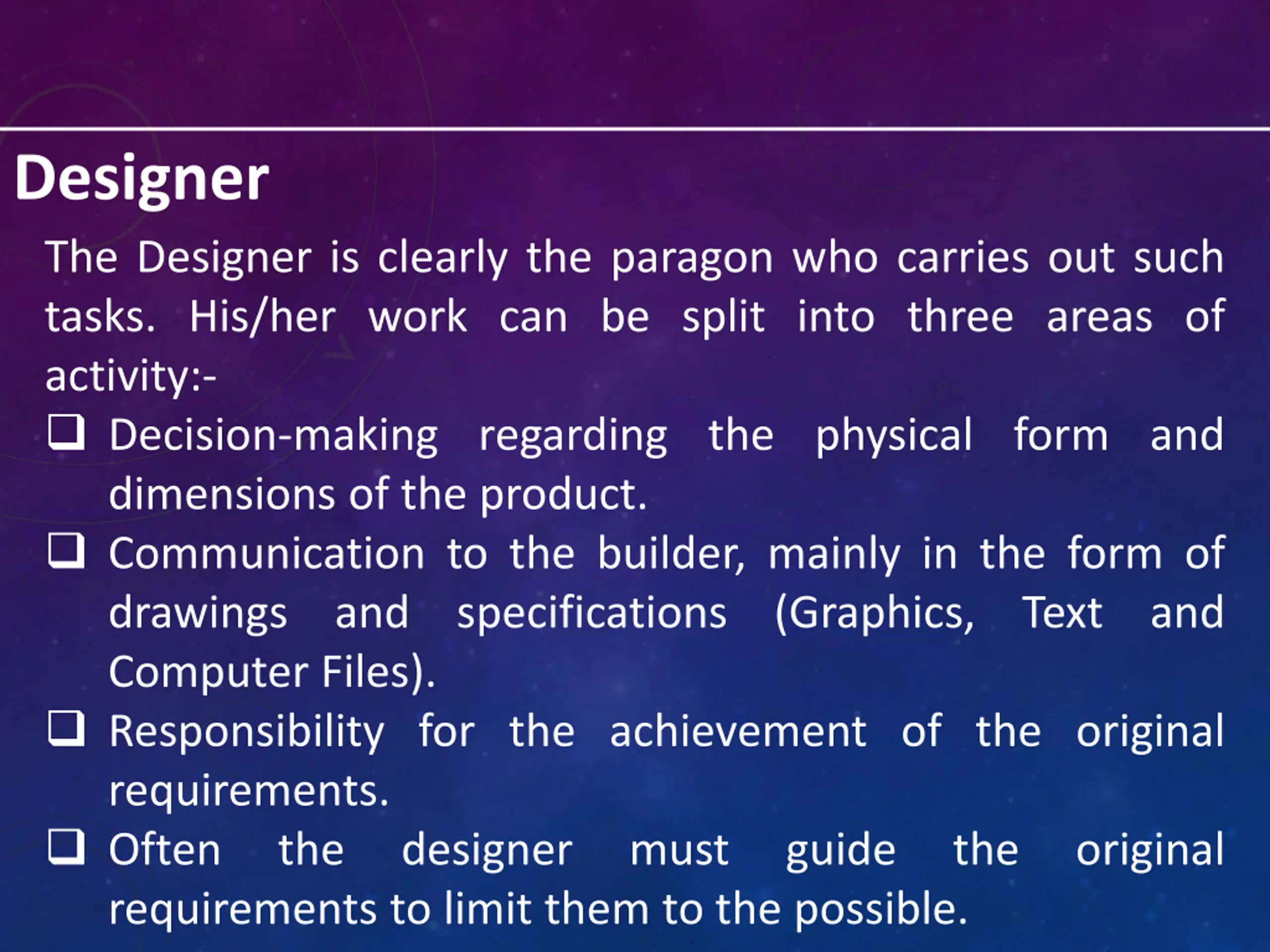 Designer

The Designer is clearly the paragon who carries out such tasks. His/her work can be split into three areas of activity:-

❑ Decision-making regarding the physical form and dimensions of the product.

❑ Communication to the builder, mainly in the form of drawings and specifications (Graphics, Text and Computer Files).

❑ Responsibility for the achievement of the original requirements.

❑ Often the designer must guide the original requirements to limit them to the possible.